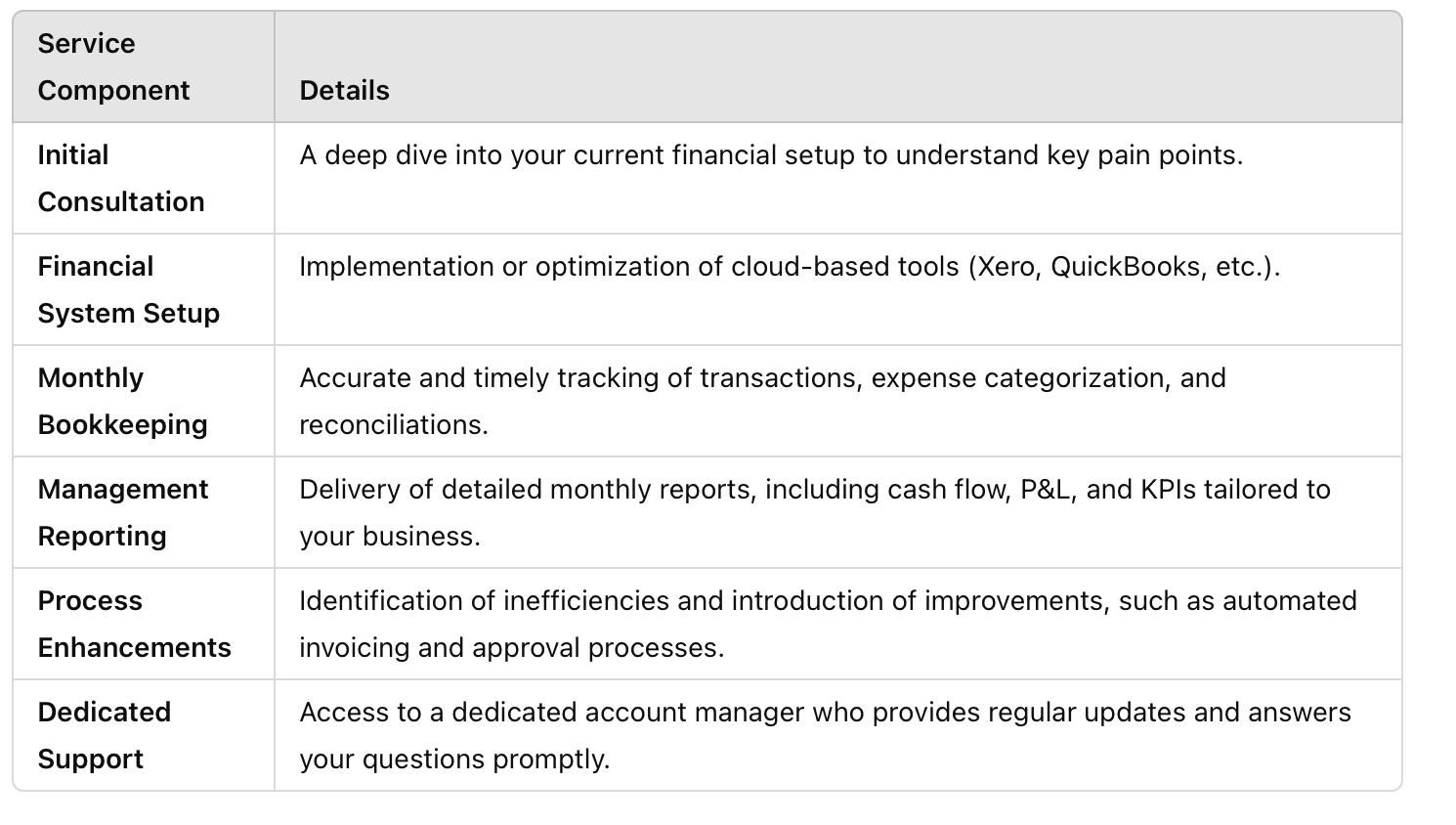 | Service Component | Details |
|---|---|
| Initial Consultation | A deep dive into your current financial setup to understand key pain points. |
| Financial System Setup | Implementation or optimization of cloud-based tools (Xero, QuickBooks, etc.). |
| Monthly Bookkeeping | Accurate and timely tracking of transactions, expense categorization, and reconciliations. |
| Management Reporting | Delivery of detailed monthly reports, including cash flow, P&L, and KPIs tailored to your business. |
| Process Enhancements | Identification of inefficiencies and introduction of improvements, such as automated invoicing and approval processes. |
| Dedicated Support | Access to a dedicated account manager who provides regular updates and answers your questions promptly. |